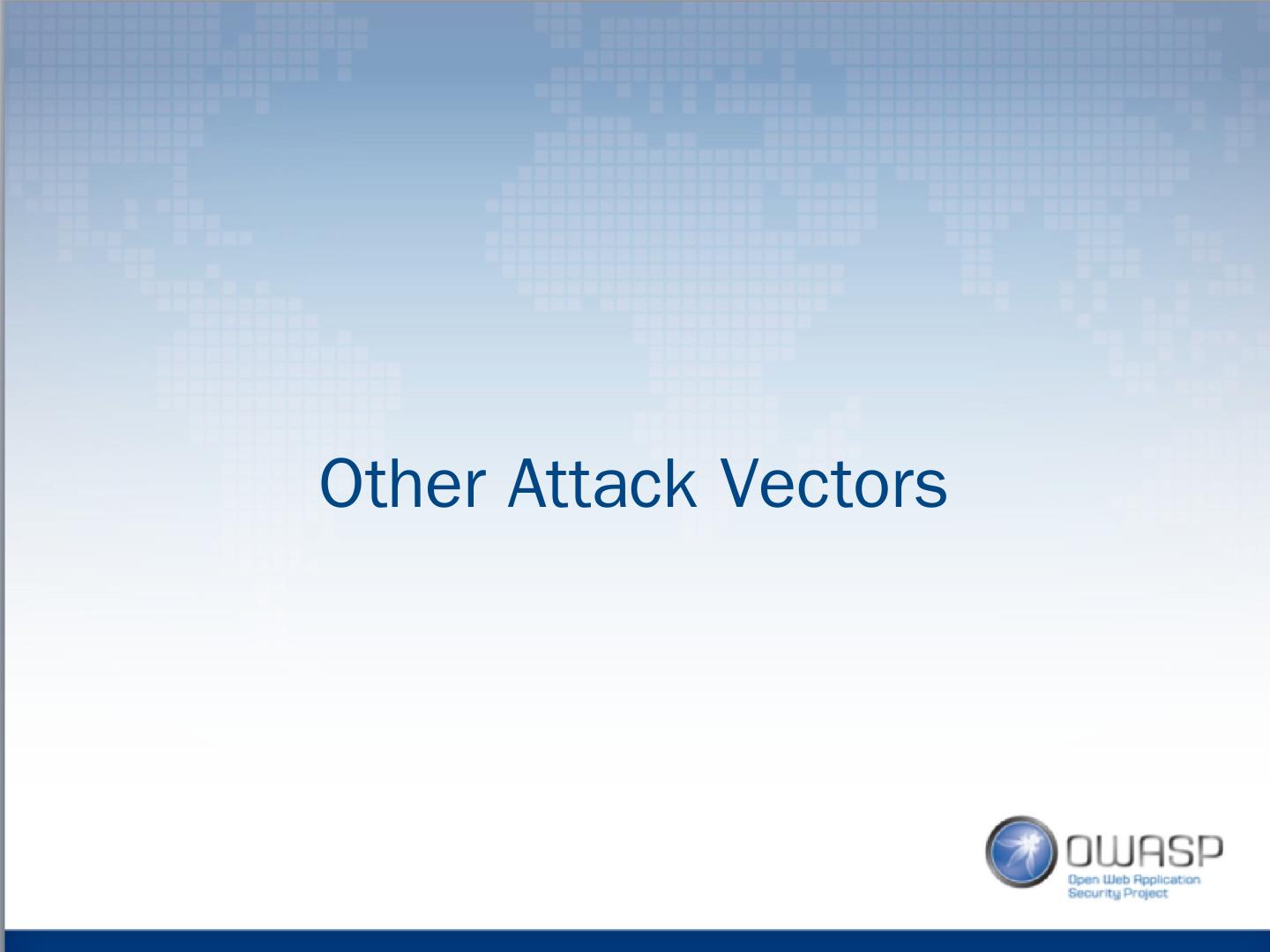 Other Attack Vectors

OWASP
Open Web Application
Security Project